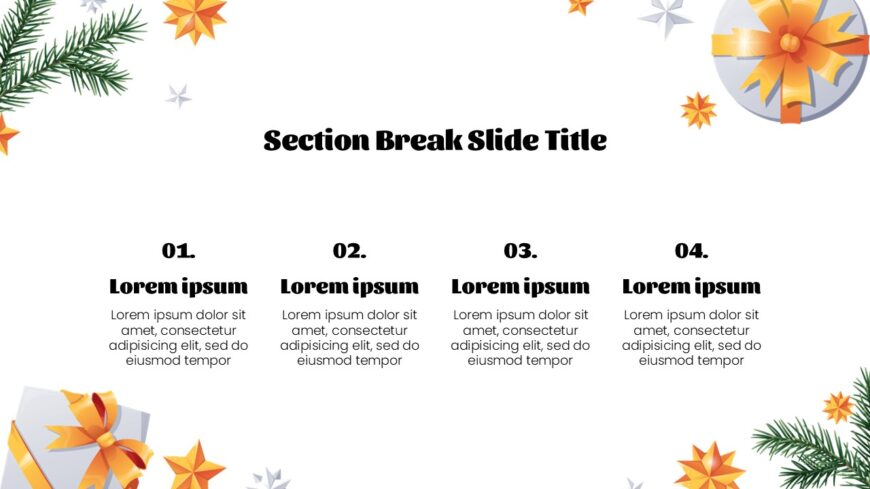 Section Break Slide Title

01.

Lorem ipsum

Lorem ipsum dolor sit amet, consectetur adipisicing elit, sed do eiusmod tempor

02.

Lorem ipsum

Lorem ipsum dolor sit amet, consectetur adipisicing elit, sed do eiusmod tempor

03.

Lorem ipsum

Lorem ipsum dolor sit amet, consectetur adipisicing elit, sed do eiusmod tempor

04.

Lorem ipsum

Lorem ipsum dolor sit amet, consectetur adipisicing elit, sed do eiusmod tempor